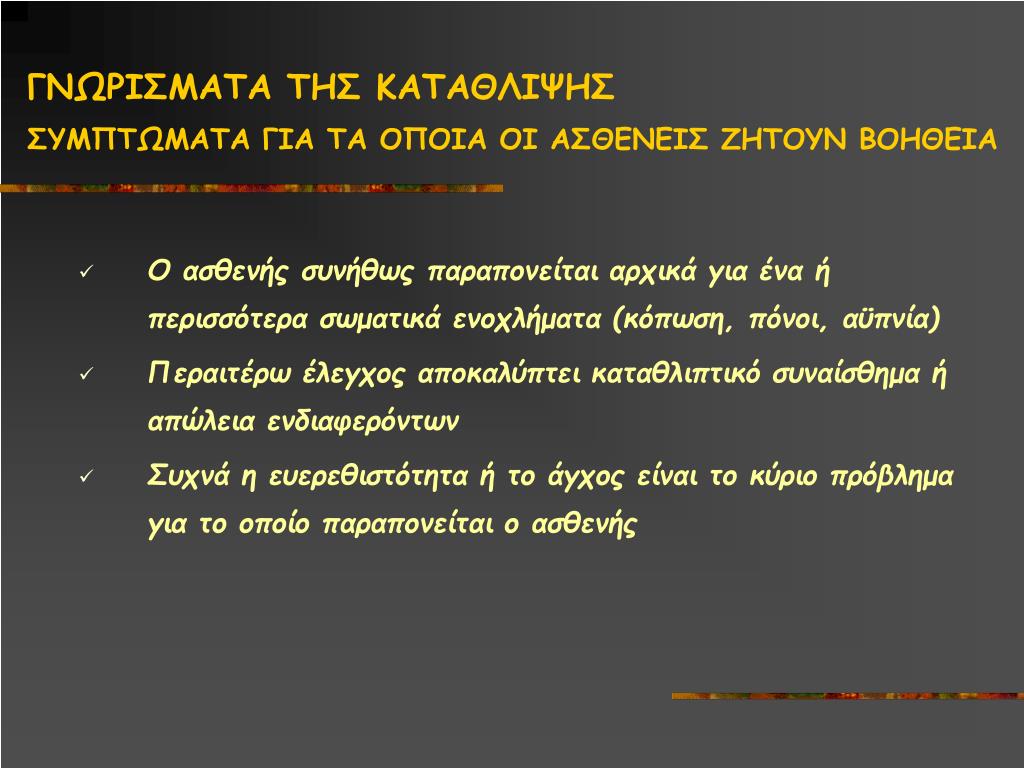 ΓΝΩΡΙΣΜΑΤΑ ΤΗΣ ΚΑΤΑΘΛΙΨΗΣ
ΣΥΜΠΤΩΜΑΤΑ ΓΙΑ ΤΑ ΟΠΟΙΑ ΟΙ ΑΣΘΕΝΕΙΣ ΖΗΤΟΥΝ ΒΟΗΘΕΙΑ

✓ Ο ασθενής συνήθως παραπονείται αρχικά για ένα ή περισσότερα σωματικά ενοχλήματα (κόπωση, πόνοι, αϋπνία)

✓ Περαιτέρω έλεγχος αποκαλύπτει καταθλιπτικό συναίσθημα ή απώλεια ενδιαφερόντων

✓ Συχνά η ευερεθιστότητα ή το άγχος είναι το κύριο πρόβλημα για το οποίο παραπονείται ο ασθενής